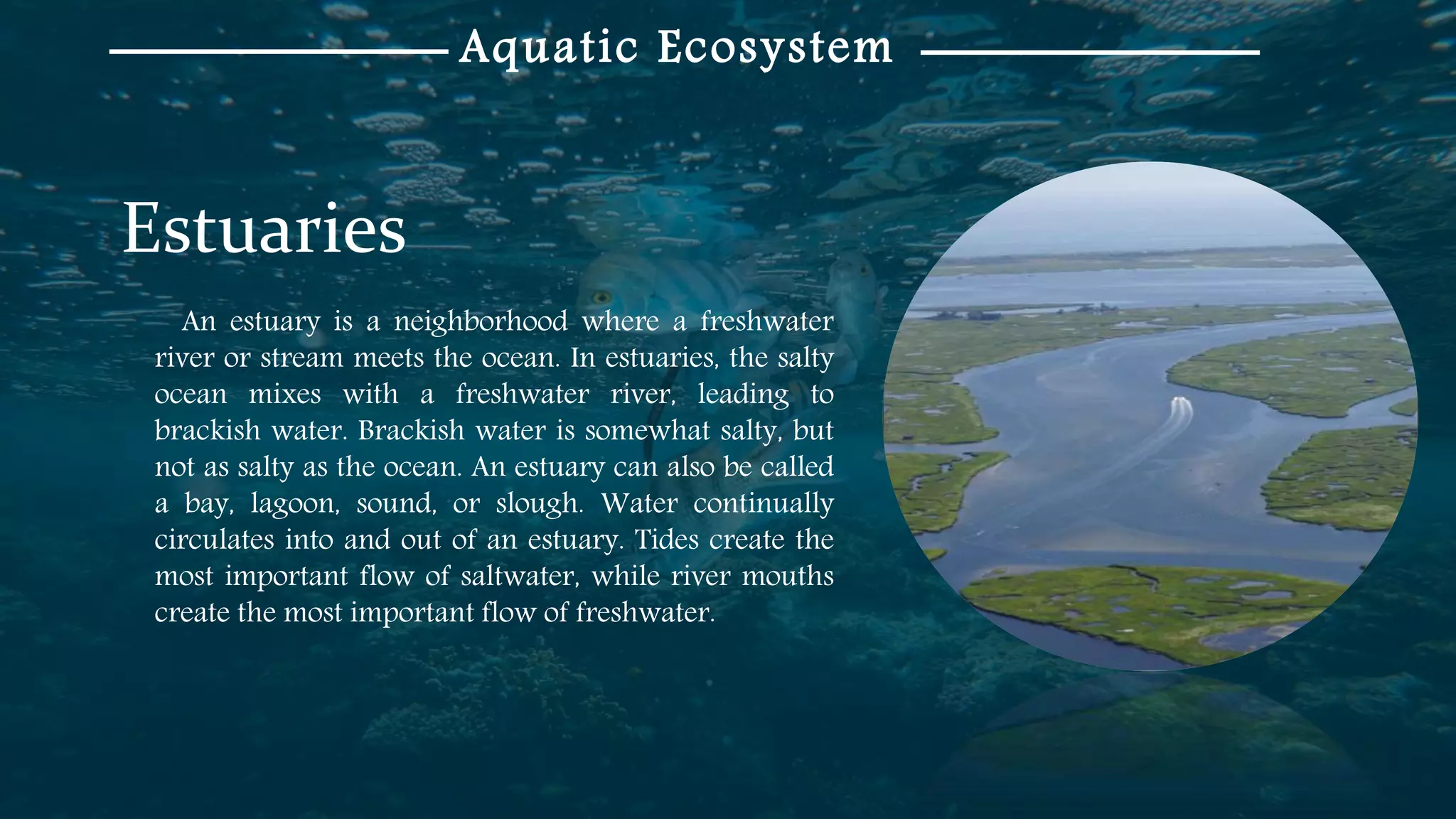 Aquatic Ecosystem

Estuaries

An estuary is a neighborhood where a freshwater river or stream meets the ocean. In estuaries, the salty ocean mixes with a freshwater river, leading to brackish water. Brackish water is somewhat salty, but not as salty as the ocean. An estuary can also be called a bay, lagoon, sound, or slough. Water continually circulates into and out of an estuary. Tides create the most important flow of saltwater, while river mouths create the most important flow of freshwater.